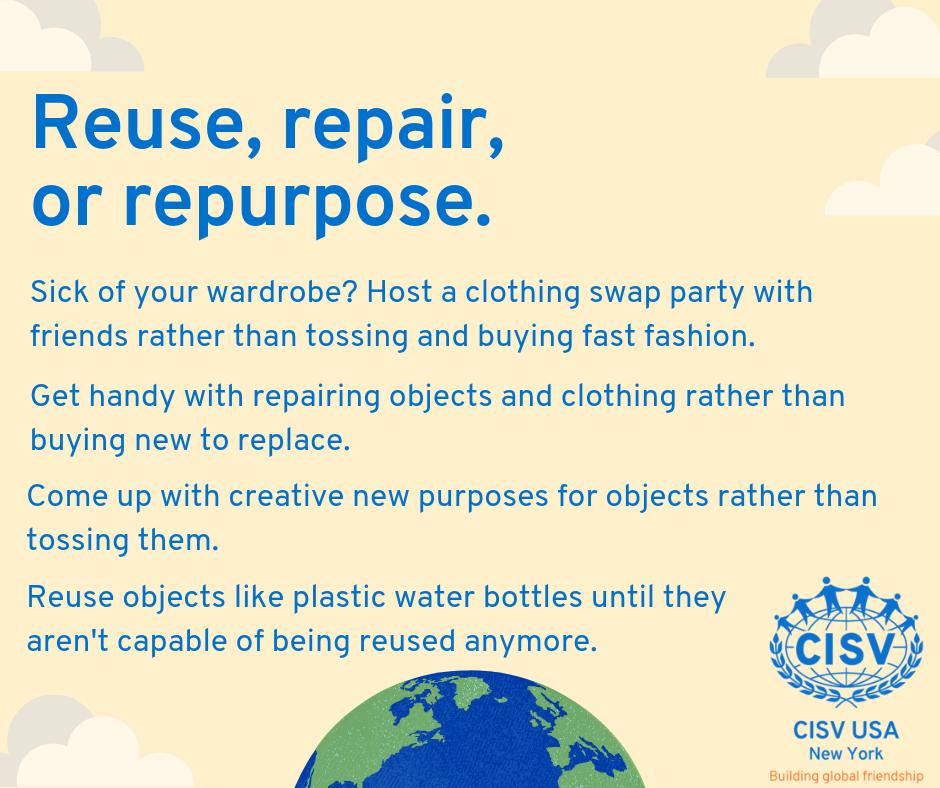 Reuse, repair, or repurpose.

Sick of your wardrobe? Host a clothing swap party with friends rather than tossing and buying fast fashion.

Get handy with repairing objects and clothing rather than buying new to replace.

Come up with creative new purposes for objects rather than tossing them.

Reuse objects like plastic water bottles until they aren't capable of being reused anymore.

CISV

CISV USA
New York
Building global friendship